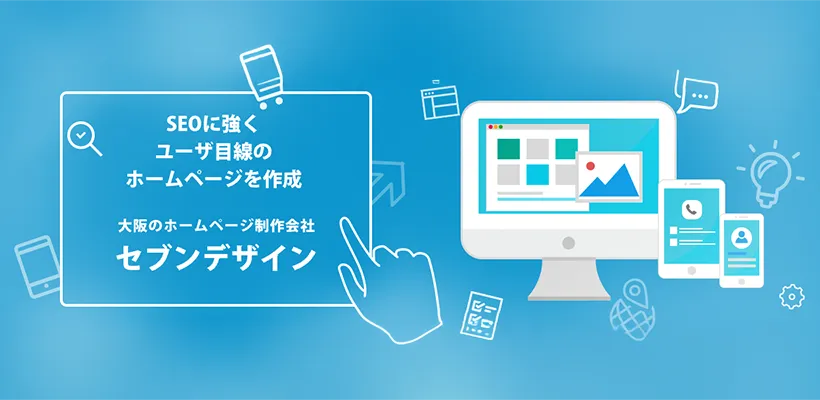 SEOに強く
ユーザ目線の
ホームページを作成

大阪のホームページ制作会社
セブンデザイン